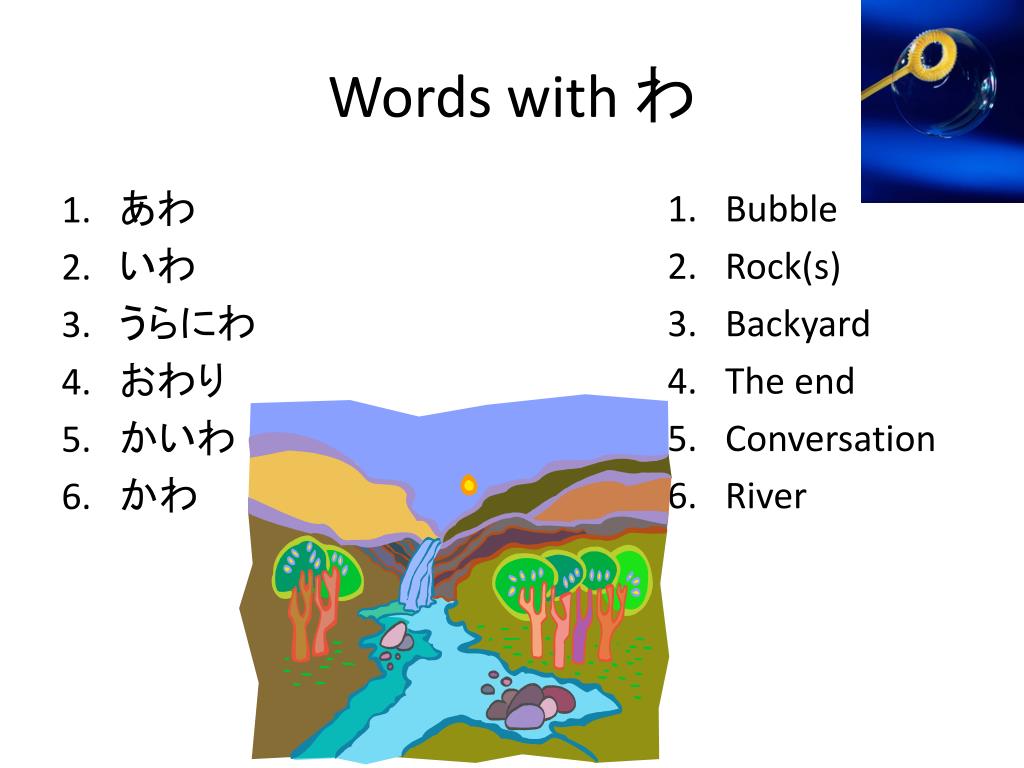 Words with わ

1. あわ
2. いわ
3. うらにわ
4. おわり
5. かいわ
6. かわ

1. Bubble
2. Rock(s)
3. Backyard
4. The end
5. Conversation
6. River